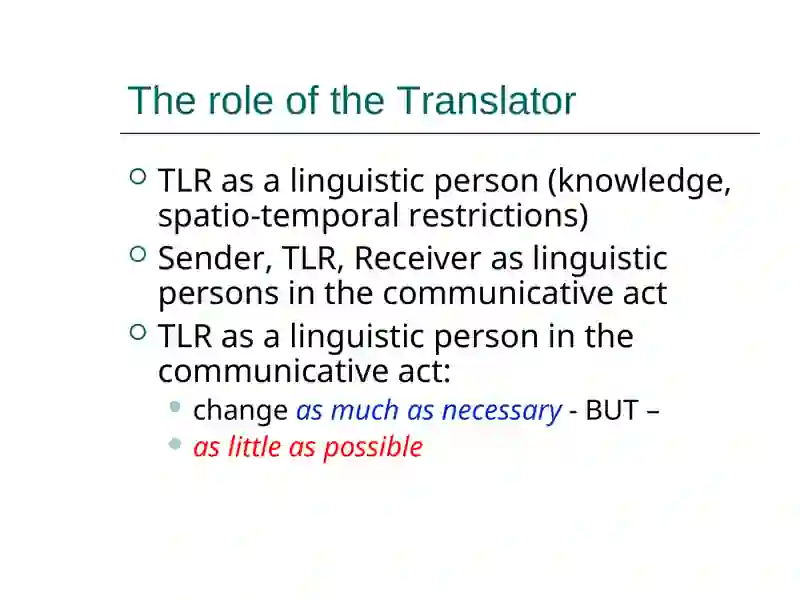 The role of the Translator

TLR as a linguistic person (knowledge, spatio-temporal restrictions)

Sender, TLR, Receiver as linguistic persons in the communicative act

TLR as a linguistic person in the communicative act:

change as much as necessary - BUT –

as little as possible